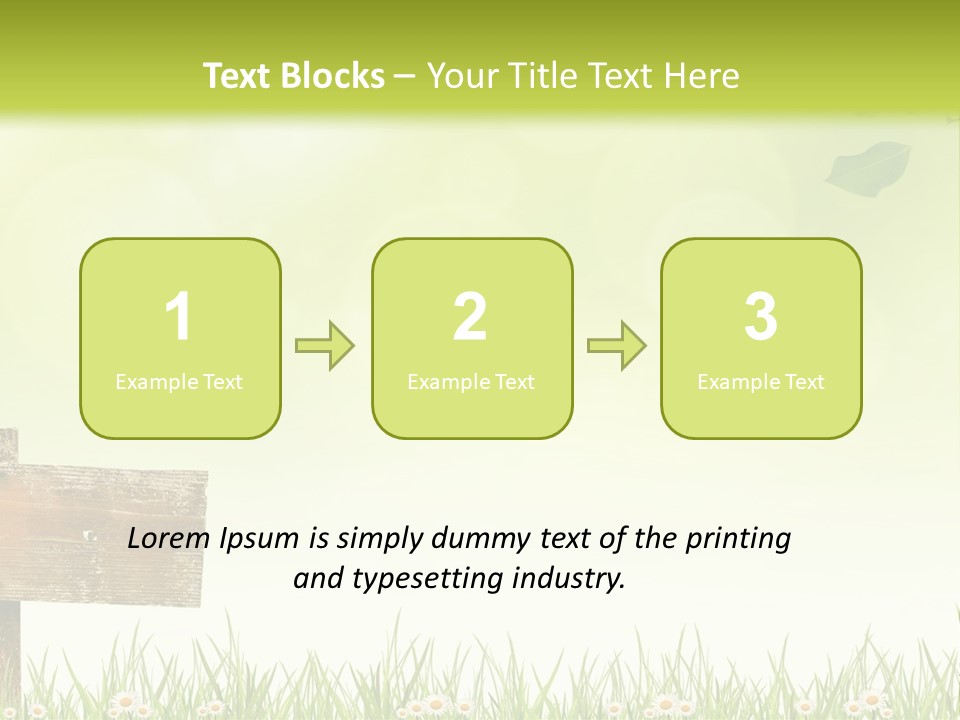 Text Blocks – Your Title Text Here

1
Example Text

2
Example Text

3
Example Text

Lorem Ipsum is simply dummy text of the printing and typesetting industry.